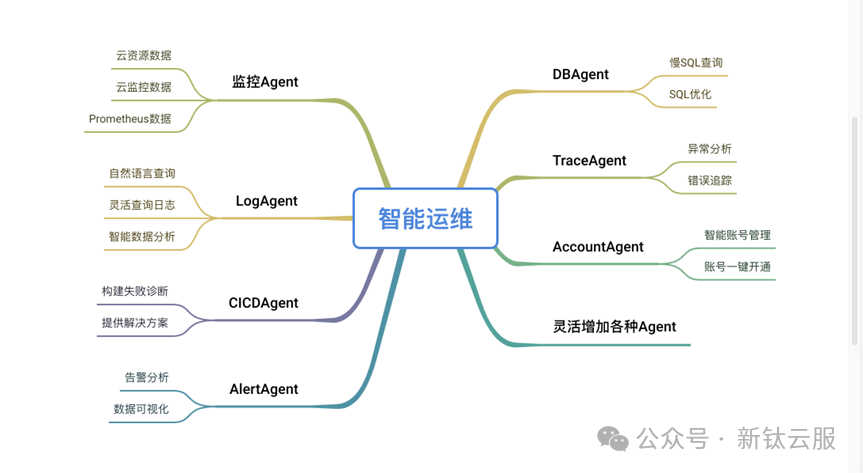 智能运维

监控Agent
云资源数据
云监控数据
Prometheus数据

LogAgent
自然语言查询
灵活查询日志
智能数据分析

CICDAgent
构建失败诊断
提供解决方案

AlertAgent
告警分析
数据可视化

DBAgent
慢SQL查询
SQL优化

TraceAgent
异常分析
错误追踪

AccountAgent
智能账号管理
账号一键开通

灵活增加各种Agent

公众号 · 新钛云服